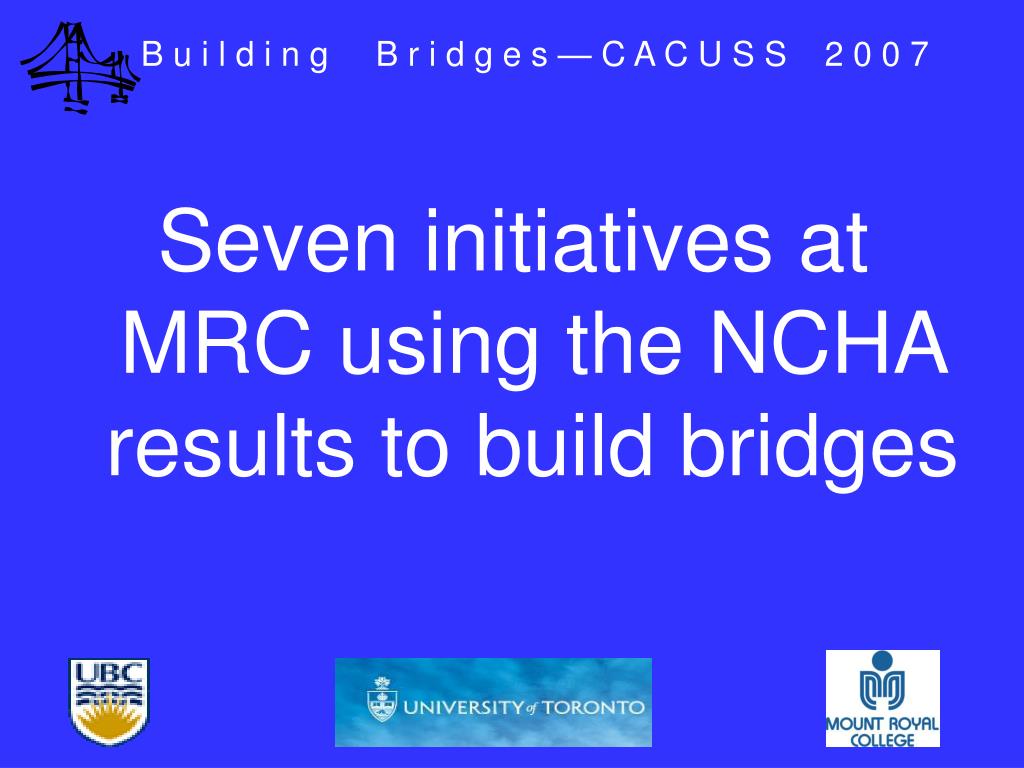 Building Bridges—CACUSS 2007

Seven initiatives at MRC using the NCHA results to build bridges

UBC

UNIVERSITY of TORONTO

MOUNT ROYAL COLLEGE